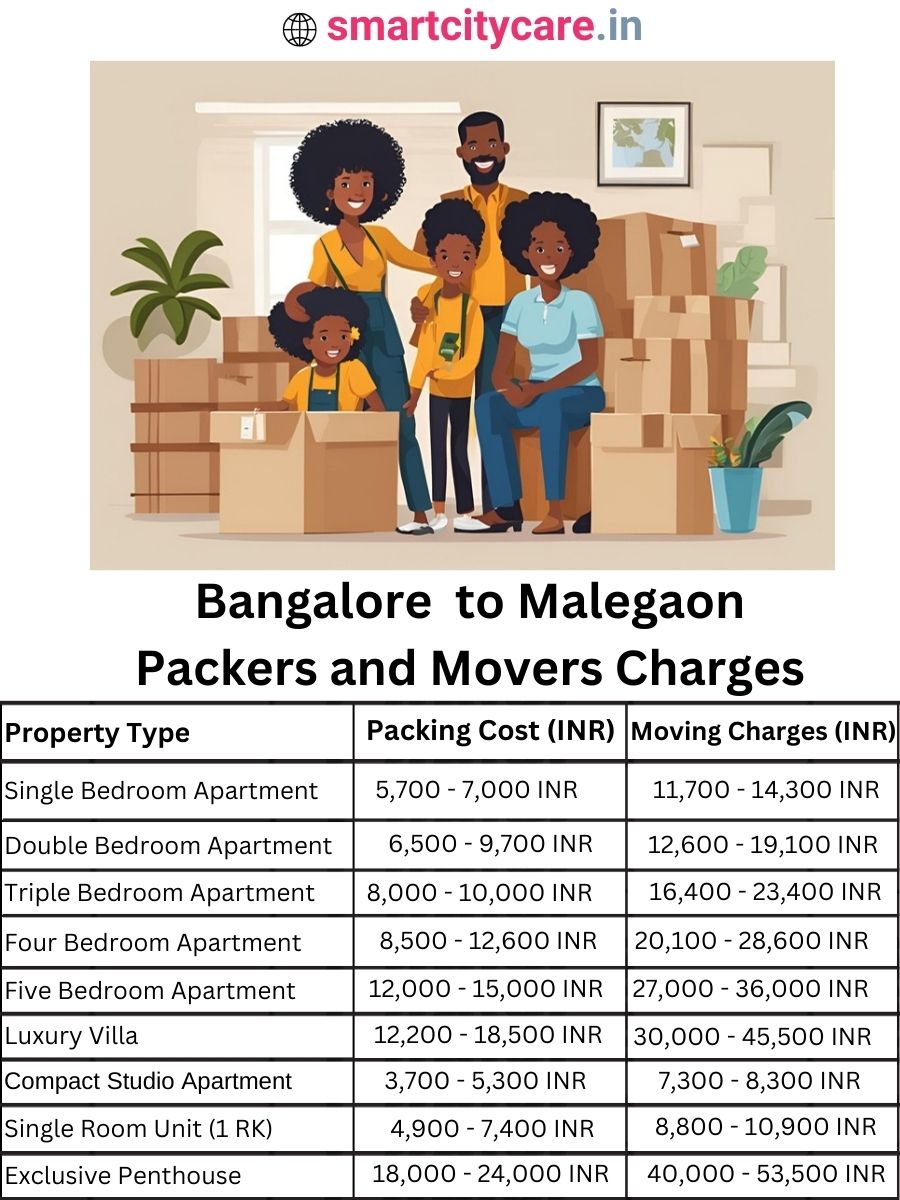 smartcitycare.in

Bangalore to Malegaon Packers and Movers Charges

| Property Type | Packing Cost (INR) | Moving Charges (INR) |
|---|---|---|
| Single Bedroom Apartment | 5,700 - 7,000 INR | 11,700 - 14,300 INR |
| Double Bedroom Apartment | 6,500 - 9,700 INR | 12,600 - 19,100 INR |
| Triple Bedroom Apartment | 8,000 - 10,000 INR | 16,400 - 23,400 INR |
| Four Bedroom Apartment | 8,500 - 12,600 INR | 20,100 - 28,600 INR |
| Five Bedroom Apartment | 12,000 - 15,000 INR | 27,000 - 36,000 INR |
| Luxury Villa | 12,200 - 18,500 INR | 30,000 - 45,500 INR |
| Compact Studio Apartment | 3,700 - 5,300 INR | 7,300 - 8,300 INR |
| Single Room Unit (1 RK) | 4,900 - 7,400 INR | 8,800 - 10,900 INR |
| Exclusive Penthouse | 18,000 - 24,000 INR | 40,000 - 53,500 INR |